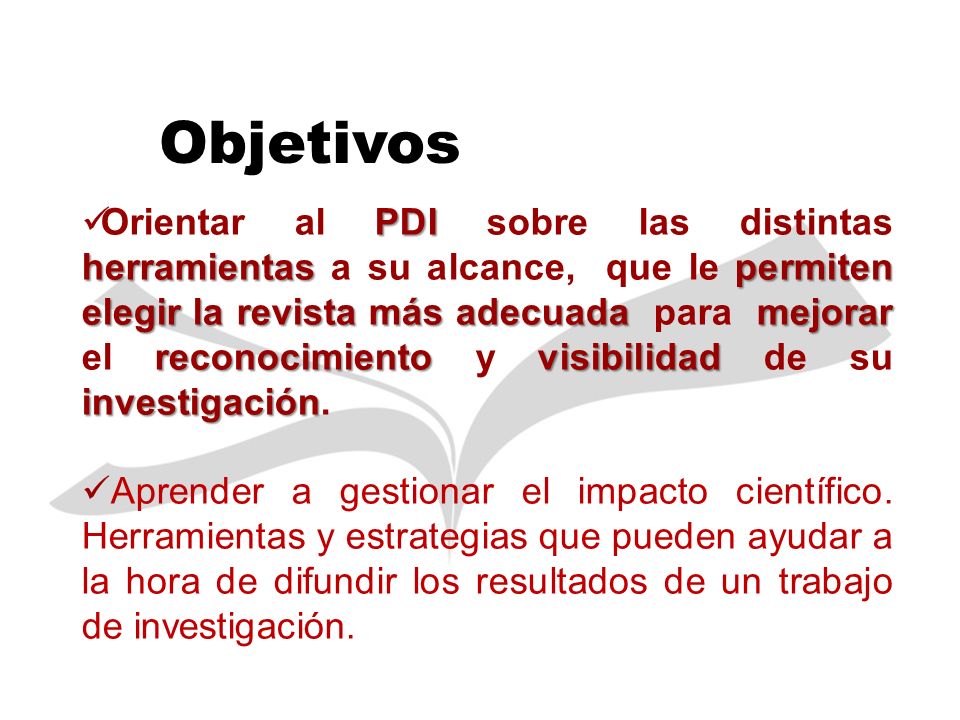 Objetivos

✓Orientar al PDI sobre las distintas herramientas a su alcance, que le permiten elegir la revista más adecuada para mejorar el reconocimiento y visibilidad de su investigación.

✓Aprender a gestionar el impacto científico. Herramientas y estrategias que pueden ayudar a la hora de difundir los resultados de un trabajo de investigación.